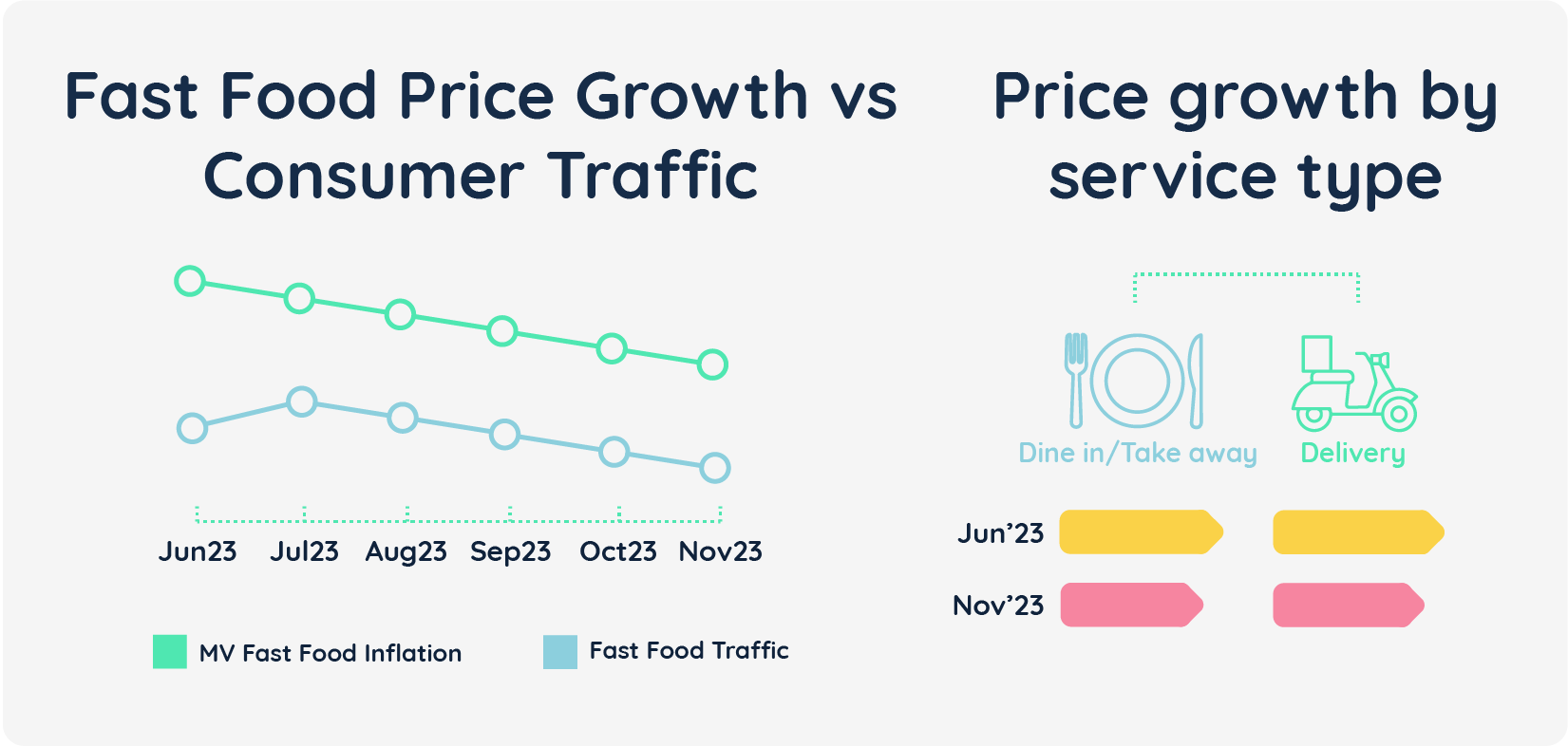 Fast Food Price Growth vs Consumer Traffic

Jun23 Jul23 Aug23 Sep23 Oct23 Nov23

MV Fast Food Inflation

Fast Food Traffic

Price growth by service type

Dine in/Take away

Delivery

Jun'23

Nov'23